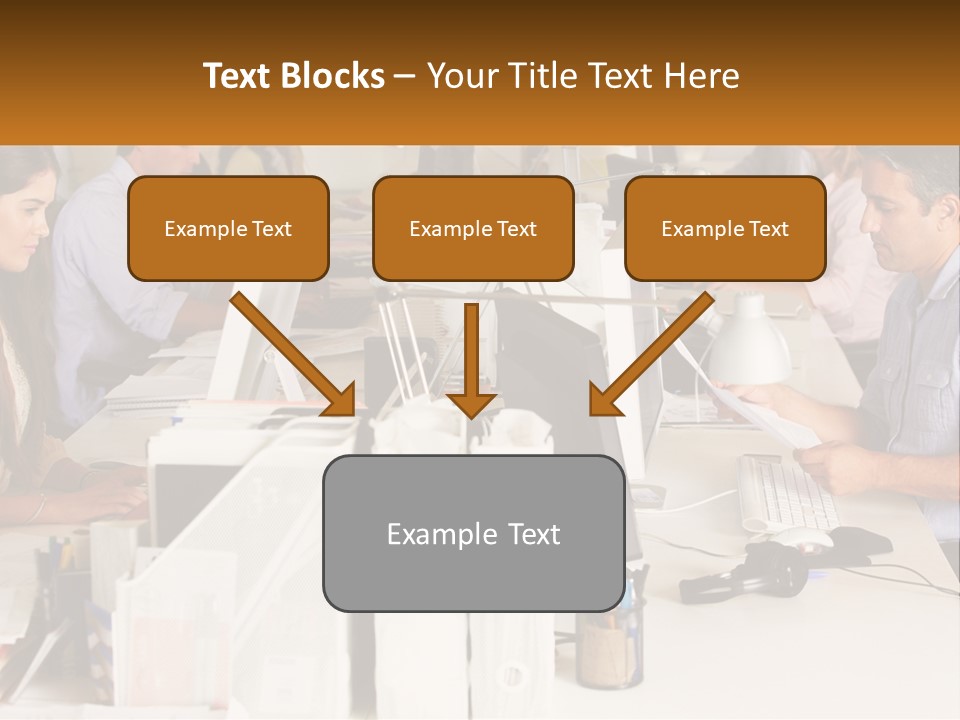 Text Blocks – Your Title Text Here

Example Text

Example Text

Example Text

Example Text